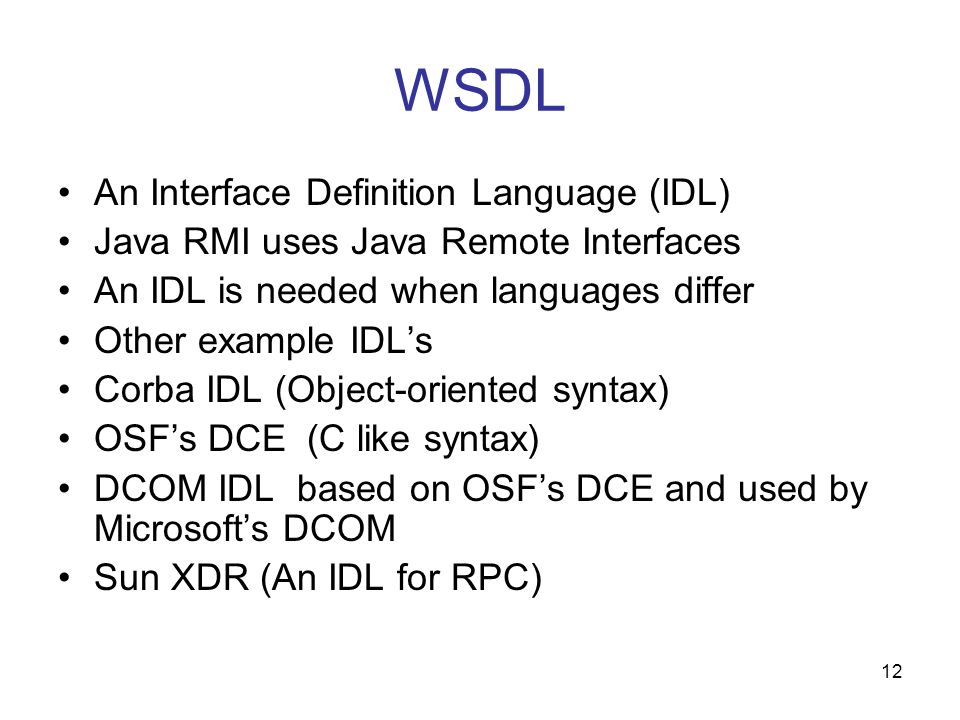 WSDL

• An Interface Definition Language (IDL)
• Java RMI uses Java Remote Interfaces
• An IDL is needed when languages differ
• Other example IDL’s
• Corba IDL (Object-oriented syntax)
• OSF’s DCE (C like syntax)
• DCOM IDL based on OSF’s DCE and used by Microsoft’s DCOM
• Sun XDR (An IDL for RPC)

12